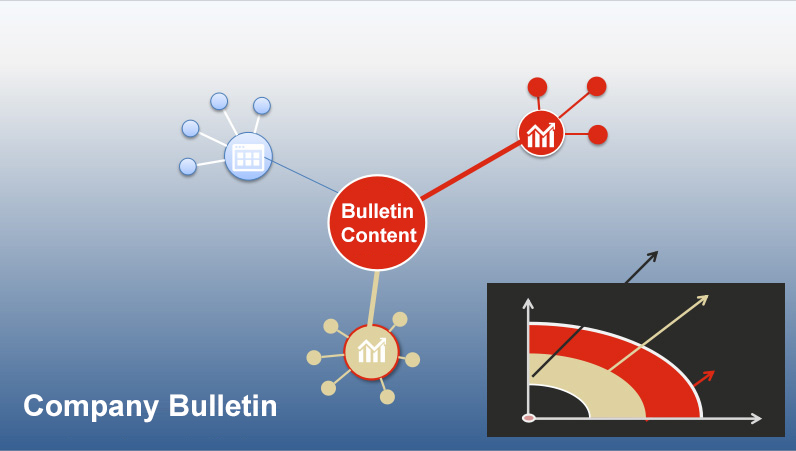 Bulletin Content

Company Bulletin